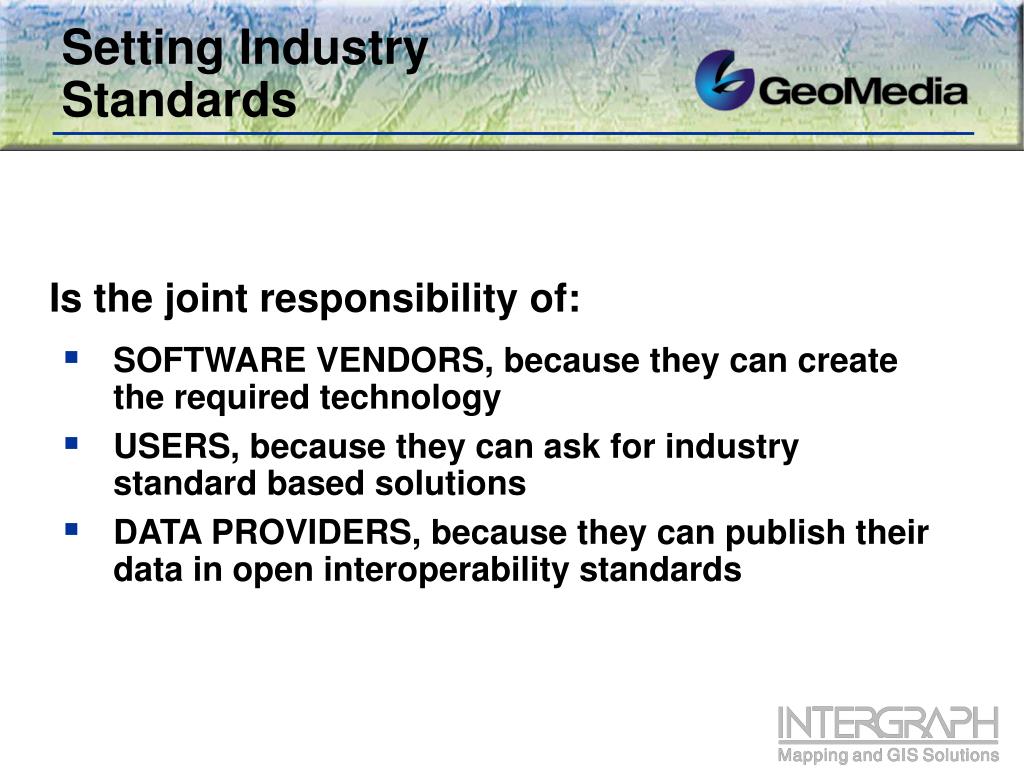 Setting Industry Standards

GeoMedia

Is the joint responsibility of:

- SOFTWARE VENDORS, because they can create the required technology
- USERS, because they can ask for industry standard based solutions
- DATA PROVIDERS, because they can publish their data in open interoperability standards

INTERGRAPH
Mapping and GIS Solutions